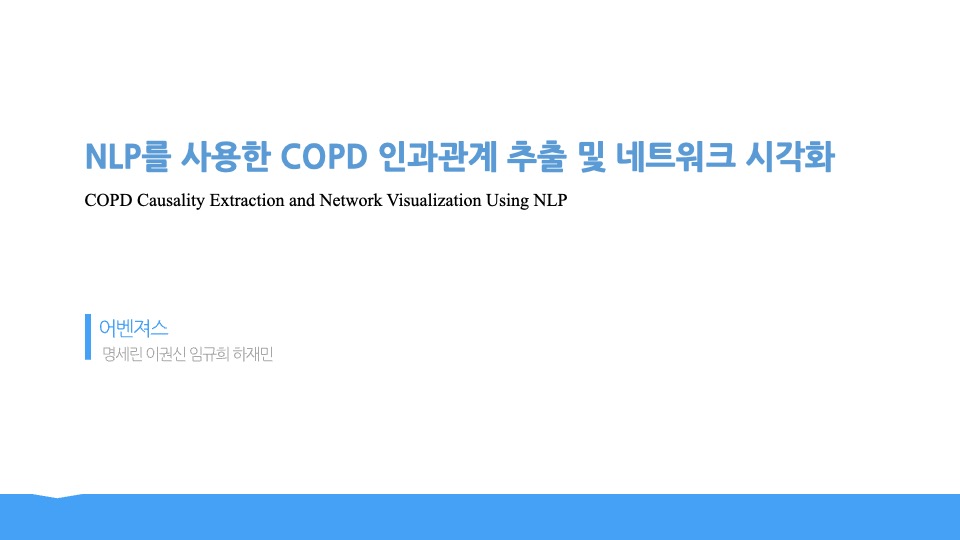 NLP를 사용한 COPD 인과관계 추출 및 네트워크 시각화

COPD Causality Extraction and Network Visualization Using NLP

어벤져스

명세린 이권신 임규희 하재민